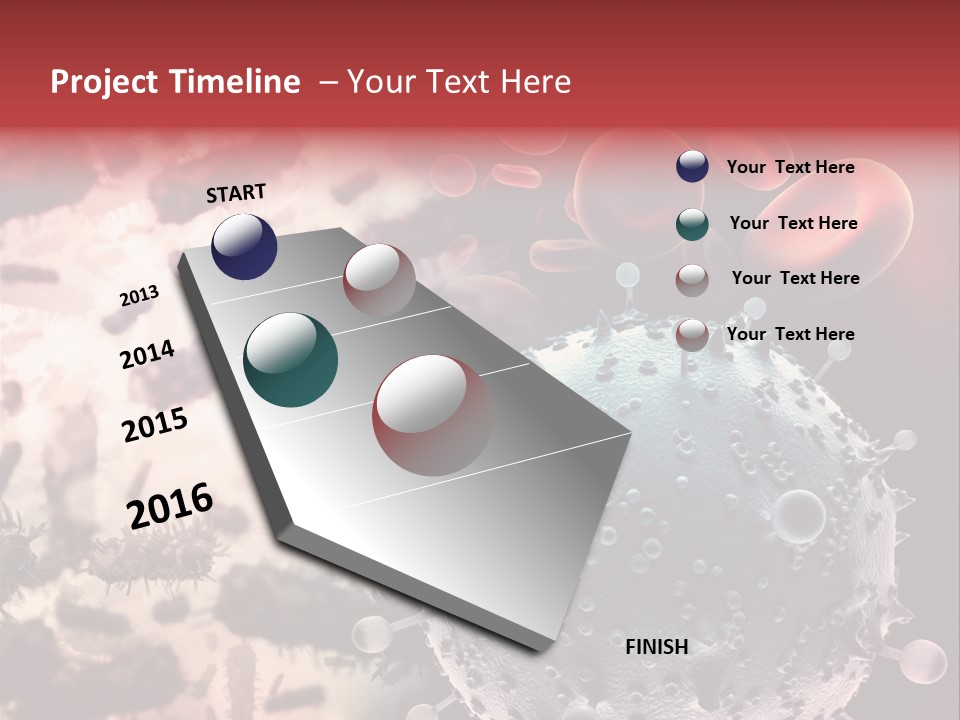 Project Timeline – Your Text Here

START

2013

2014

2015

2016

FINISH

Your Text Here

Your Text Here

Your Text Here

Your Text Here